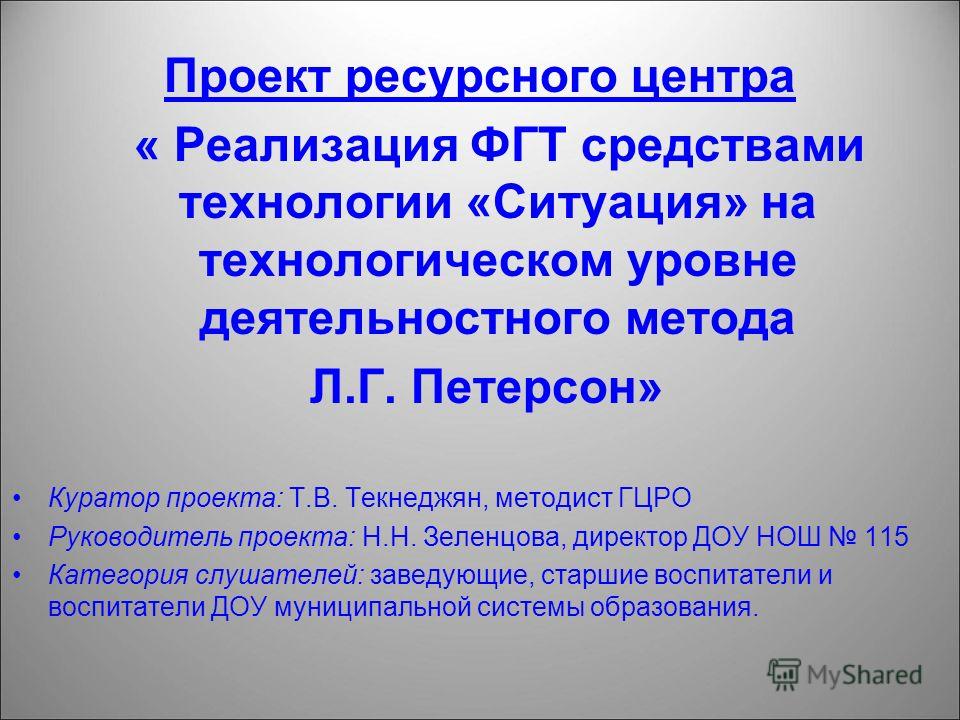 Проект ресурсного центра

« Реализация ФГТ средствами технологии «Ситуация» на технологическом уровне деятельностного метода Л.Г. Петерсон»

• Куратор проекта: Т.В. Текнеджян, методист ГЦРО
• Руководитель проекта: Н.Н. Зеленцова, директор ДОУ НОШ № 115
• Категория слушателей: заведующие, старшие воспитатели и воспитатели ДОУ муниципальной системы образования.

MyShared